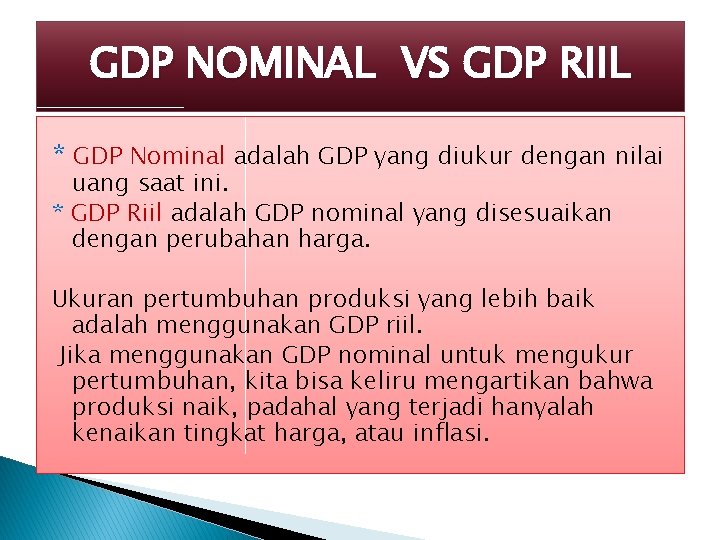 GDP NOMINAL VS GDP RIIL

* GDP Nominal adalah GDP yang diukur dengan nilai uang saat ini.
* GDP Riil adalah GDP nominal yang disesuaikan dengan perubahan harga.

Ukuran pertumbuhan produksi yang lebih baik adalah menggunakan GDP riil.
Jika menggunakan GDP nominal untuk mengukur pertumbuhan, kita bisa keliru mengartikan bahwa produksi naik, padahal yang terjadi hanyalah kenaikan tingkat harga, atau inflasi.